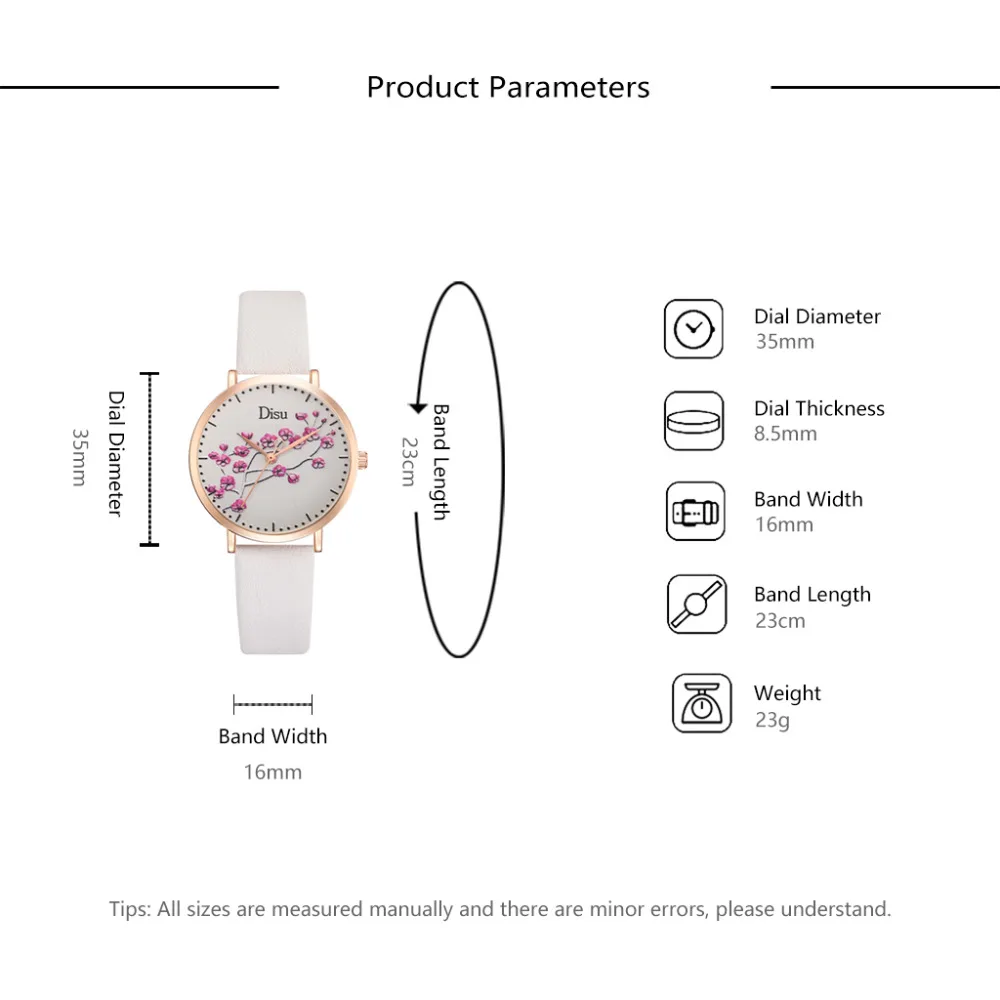 Product Parameters

Dial Diameter
35mm

Disu

Band Length
23cm

Band Width
16mm

Dial Diameter
35mm

Dial Thickness
8.5mm

Band Width
16mm

Band Length
23cm

Weight
23g

Tips: All sizes are measured manually and there are minor errors, please understand.